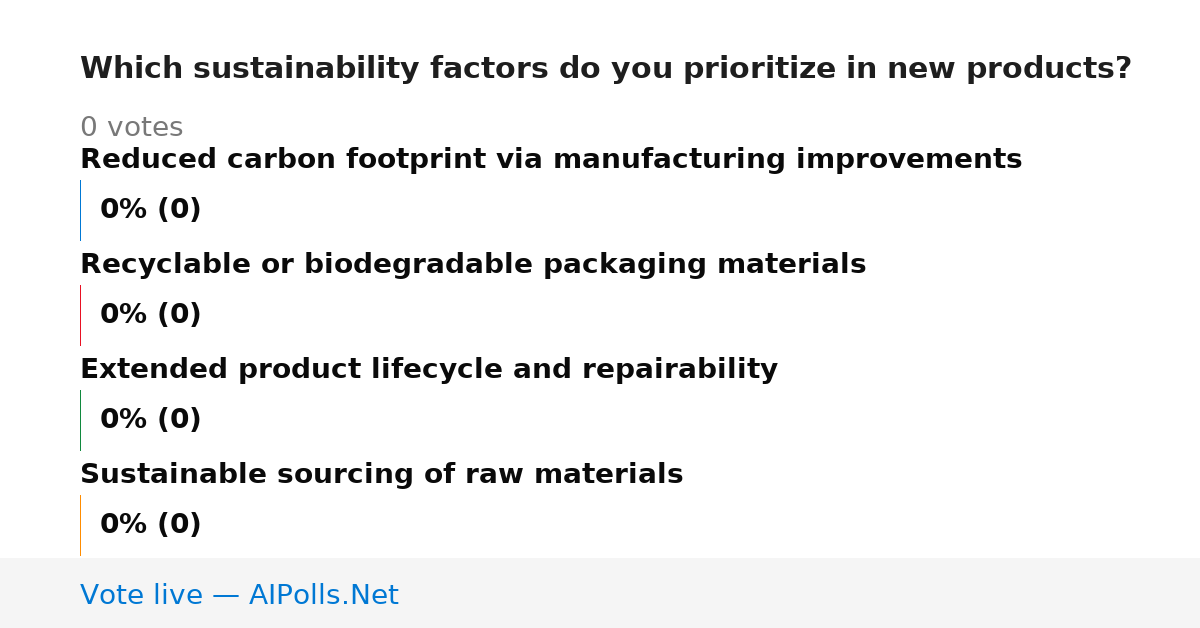 Which sustainability factors do you prioritize in new products?

0 votes

Reduced carbon footprint via manufacturing improvements

0% (0)

Recyclable or biodegradable packaging materials

0% (0)

Extended product lifecycle and repairability

0% (0)

Sustainable sourcing of raw materials

0% (0)

Vote live — AIPolls.Net